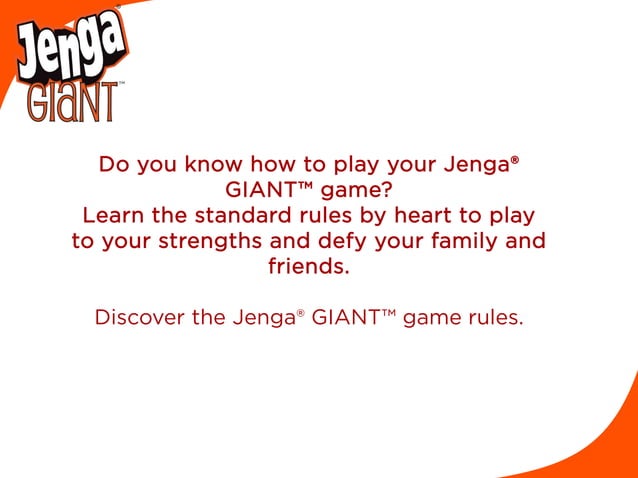 Jenga®
GIANT™

Do you know how to play your Jenga® GIANT™ game?
Learn the standard rules by heart to play to your strengths and defy your family and friends.

Discover the Jenga® GIANT™ game rules.